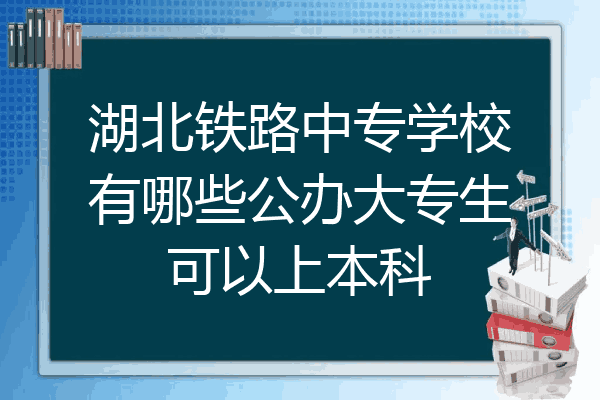 湖北铁路中专学校有哪些公办大专生可以上本科